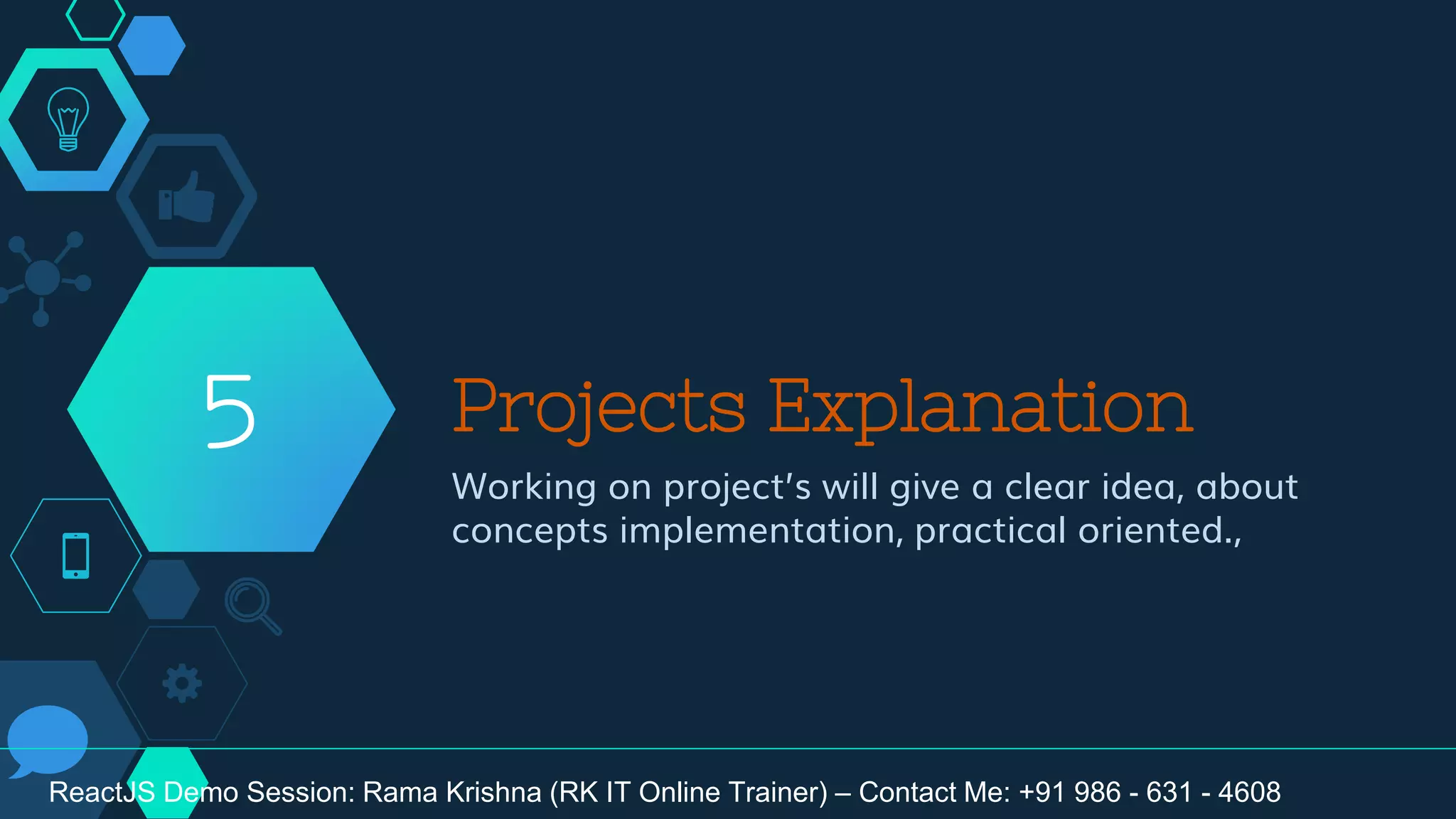 5

Projects Explanation

Working on project's will give a clear idea, about concepts implementation, practical oriented.,

ReactJS Demo Session: Rama Krishna (RK IT Online Trainer) – Contact Me: +91 986 - 631 - 4608